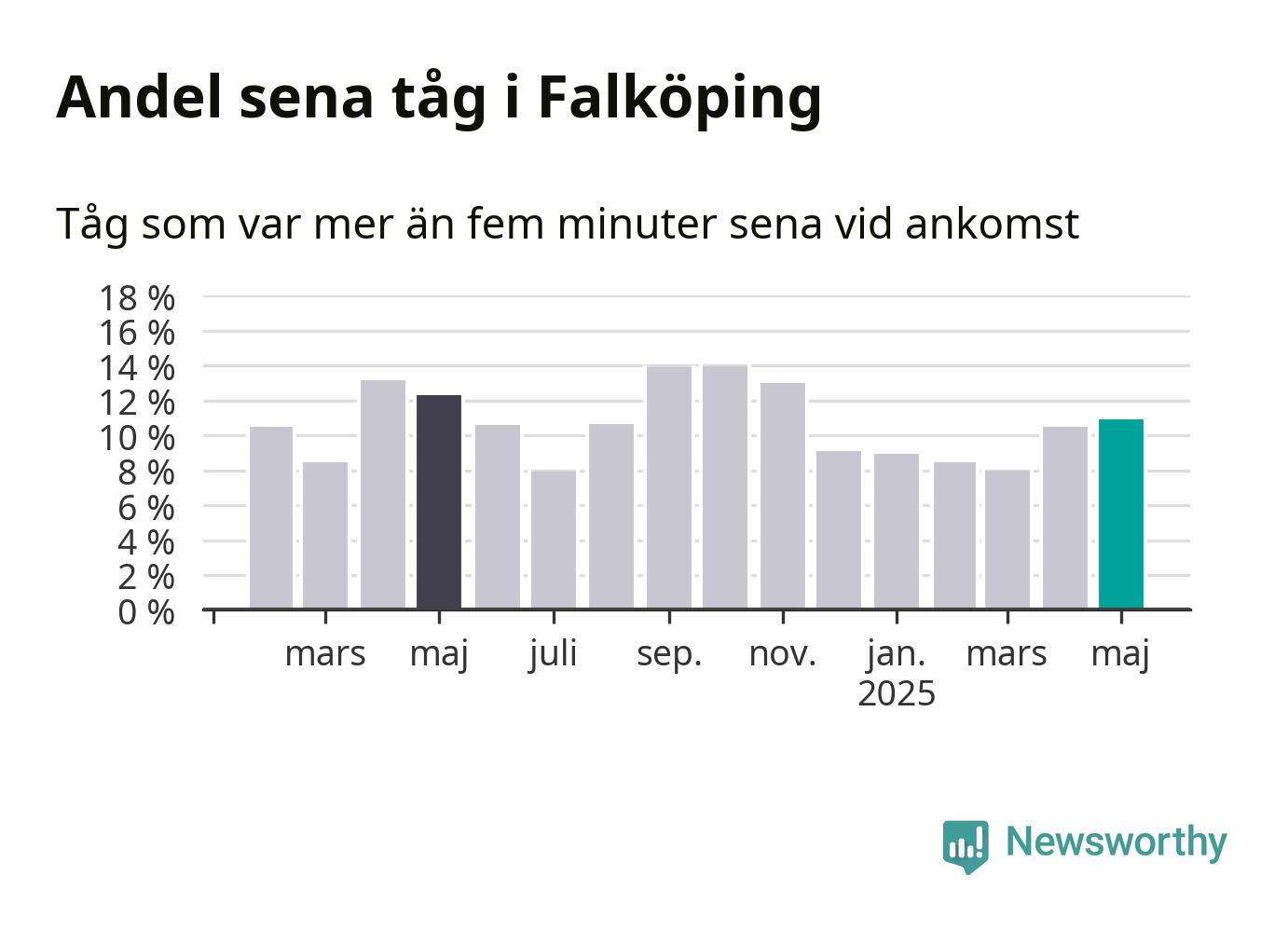 Andel sena tåg i Falköping

Tåg som var mer än fem minuter sena vid ankomst

18 %
16 %
14 %
12 %
10 %
8 %
6 %
4 %
2 %
0 %

mars maj juli sep. nov. jan. 2025 mars maj

Newsworthy